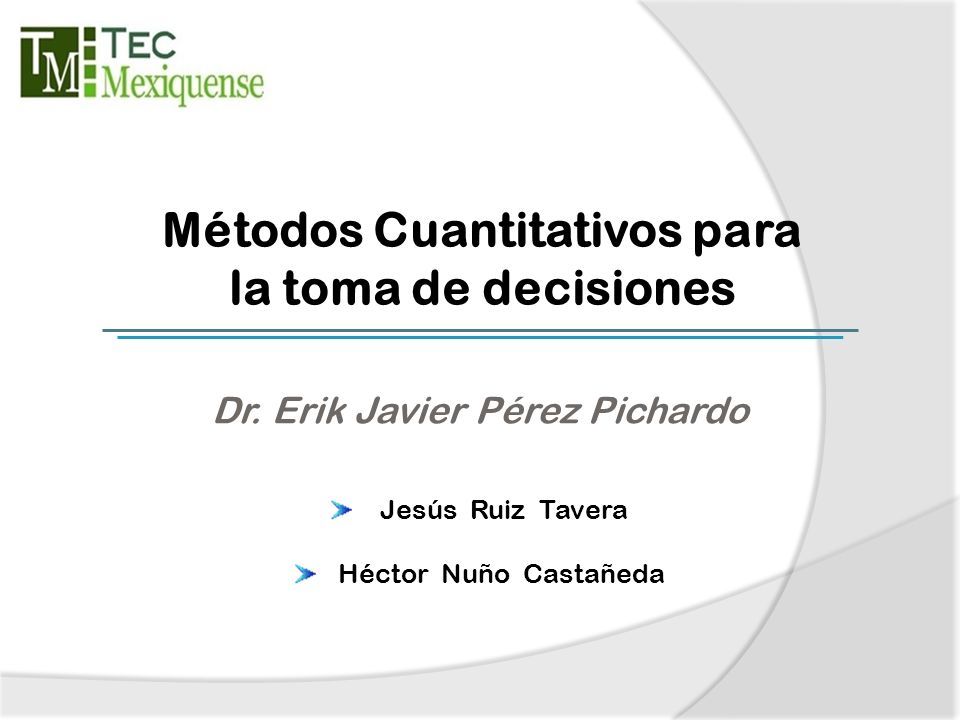 TM TEC Mexiquense

Métodos Cuantitativos para la toma de decisiones

Dr. Erik Javier Pérez Pichardo

Jesús Ruiz Tavera

Héctor Nuño Castañeda